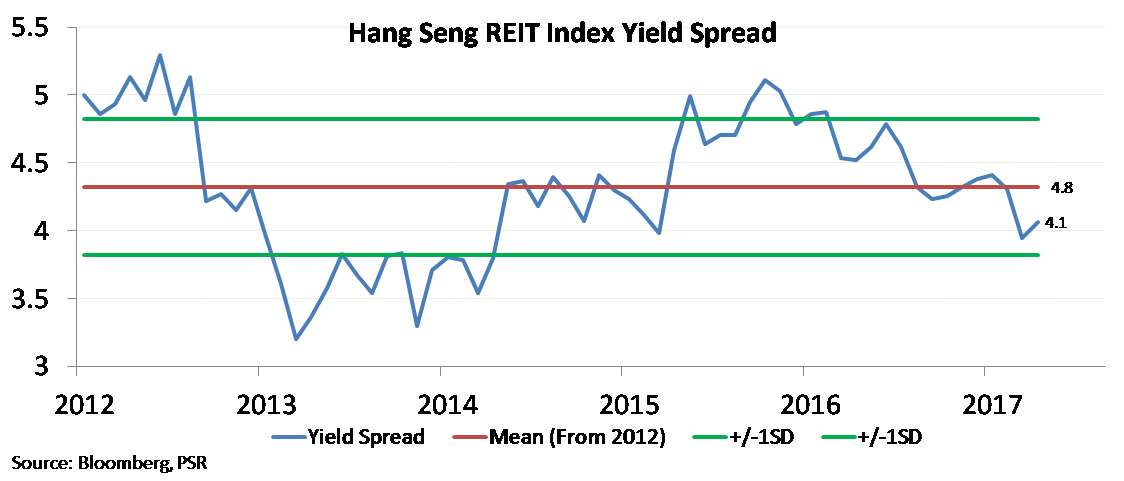 Hang Seng REIT Index Yield Spread

5.5
5
4.5
4
3.5
3

4.8
4.1

2012
2013
2014
2015
2016
2017

Yield Spread
Mean (From 2012)
+/-1SD
+/-1SD

Source: Bloomberg, PSR